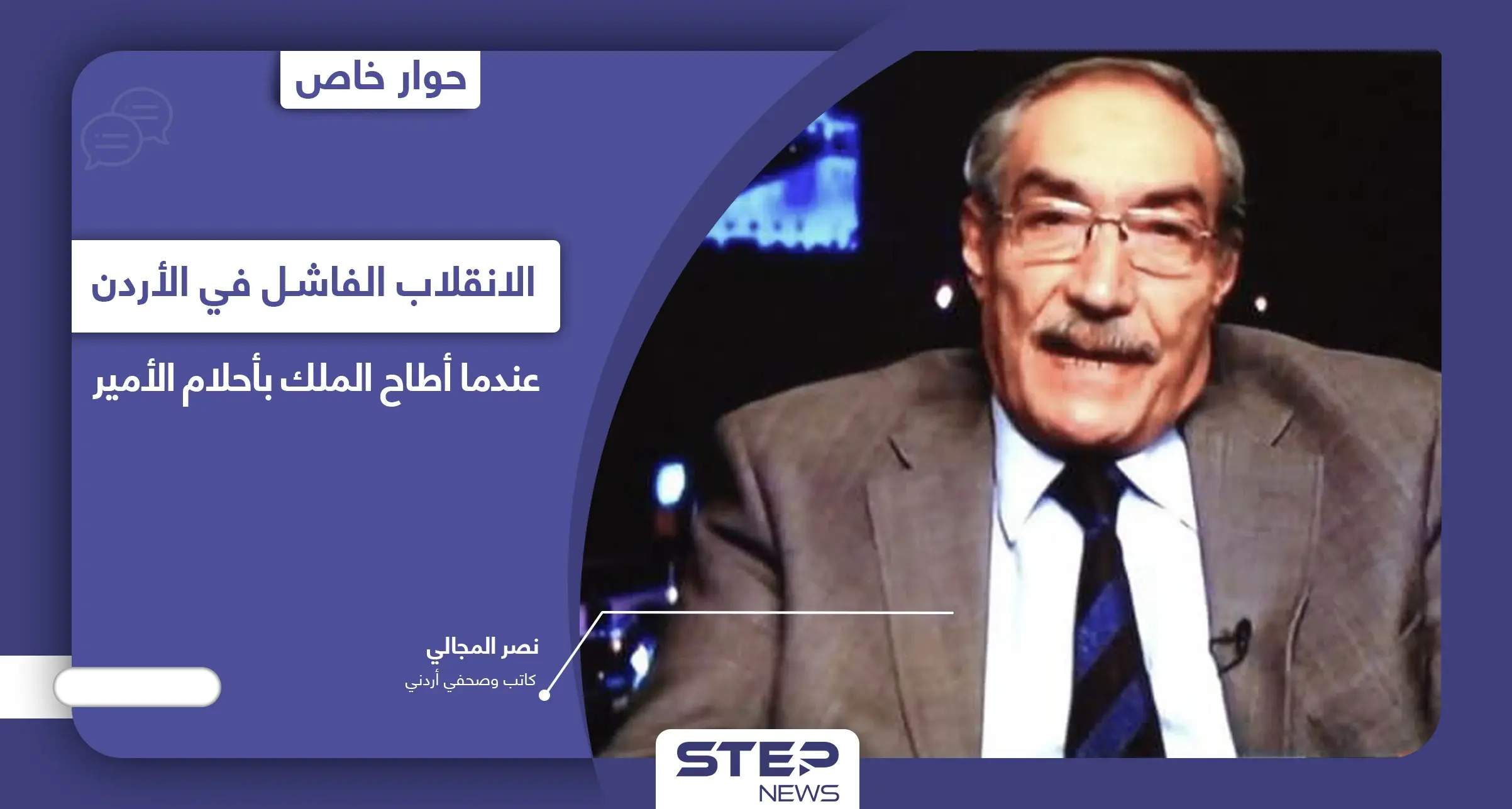 حوار خاص

الانقلاب الفاشل في الأردن

عندما أطاح الملك بأحلام الأمير

نصر المجالي
كاتب وصحفي أردني

STEP
NEWS